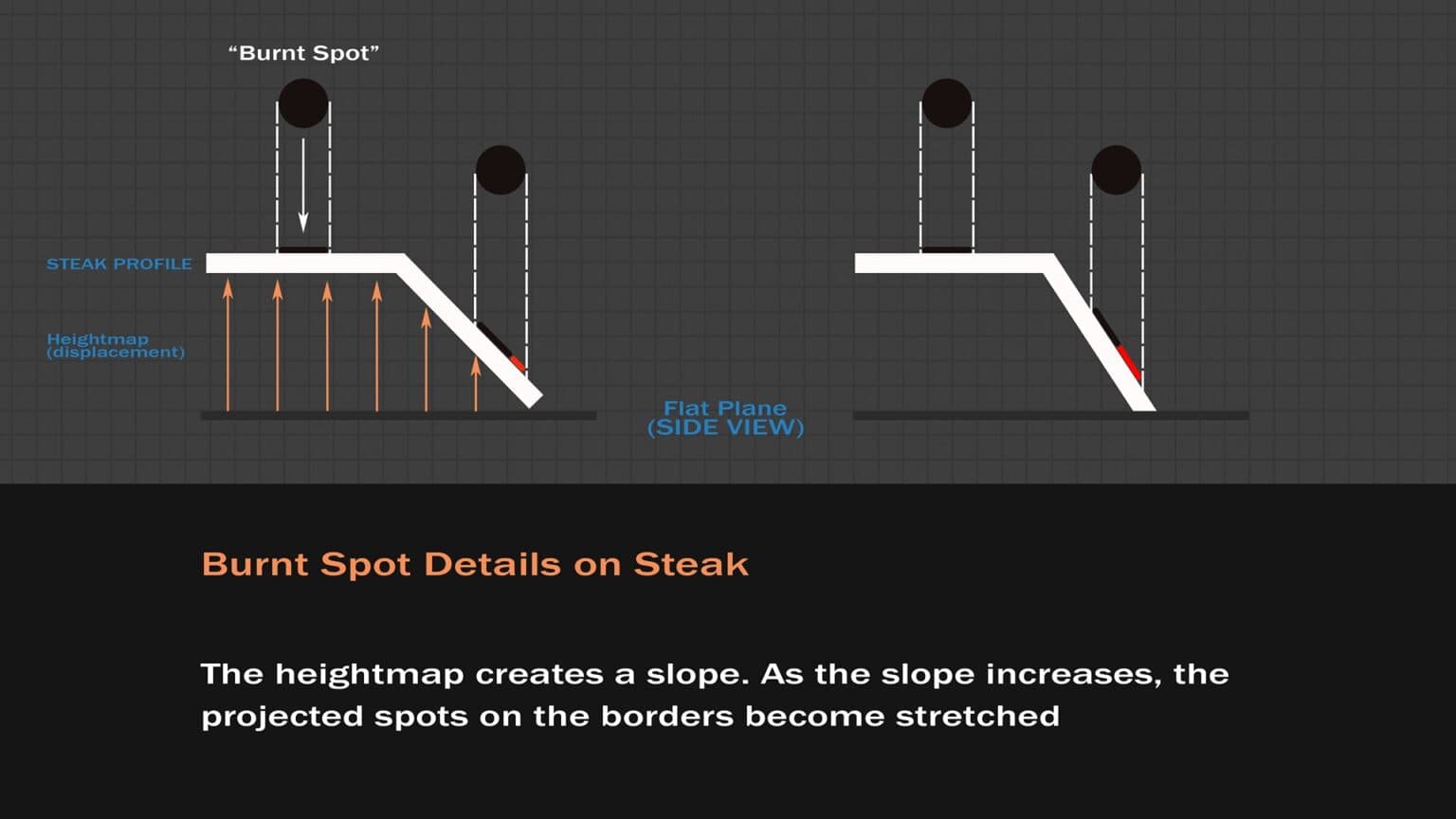 “Burnt Spot”

STEAK PROFILE

Heightmap (displacement)

Flat Plane (SIDE VIEW)

Burnt Spot Details on Steak

The heightmap creates a slope. As the slope increases, the projected spots on the borders become stretched